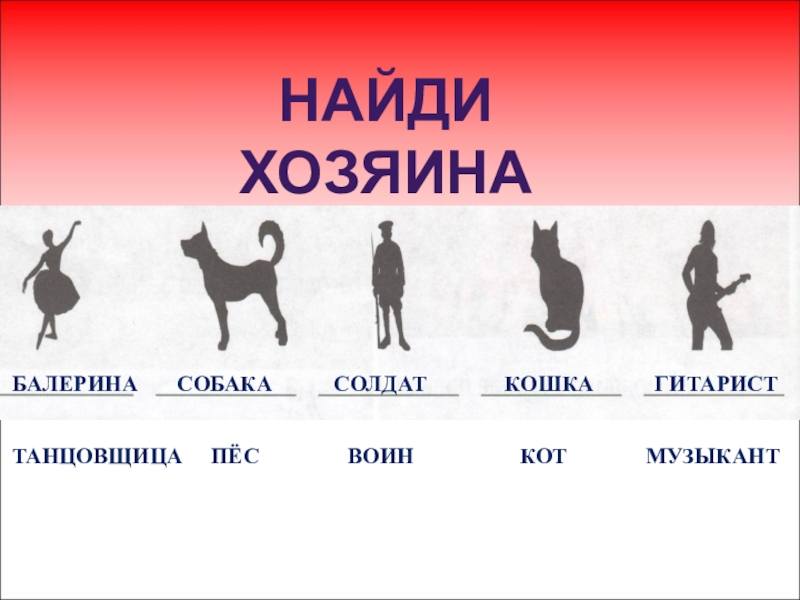 НАЙДИ ХОЗЯИНА

БАЛЕРИНА СОБАКА СОЛДАТ КОШКА ГИТАРИСТ

ТАНЦОВЩИЦА ПЁС ВОИН КОТ МУЗЫКАНТ